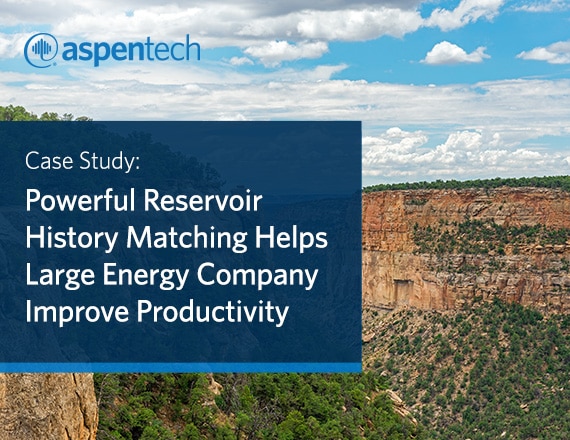 aspentech

Case Study:

Powerful Reservoir History Matching Helps Large Energy Company Improve Productivity